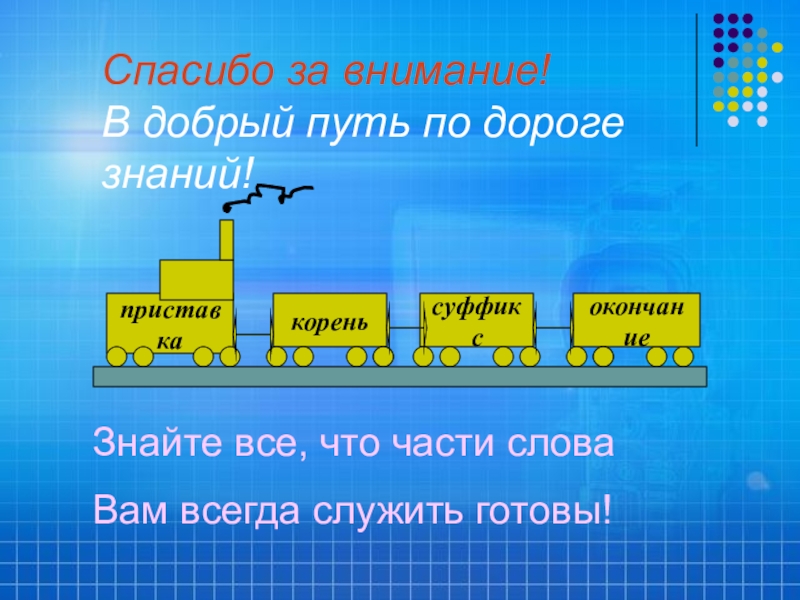 Спасибо за внимание!
В добрый путь по дороге знаний!

приставка

корень

суффикс

окончание

Знайте все, что части слова

Вам всегда служить готовы!